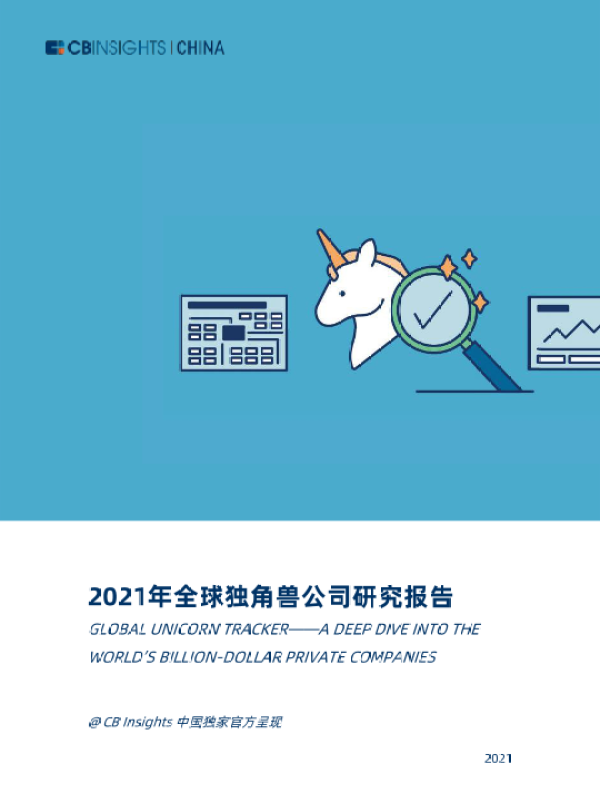 CBINSIGHTS | CHINA

2021年全球独角兽公司研究报告

GLOBAL UNICORN TRACKER——A DEEP DIVE INTO THE WORLD'S BILLION-DOLLAR PRIVATE COMPANIES

@ CB Insights 中国独家官方呈现

2021